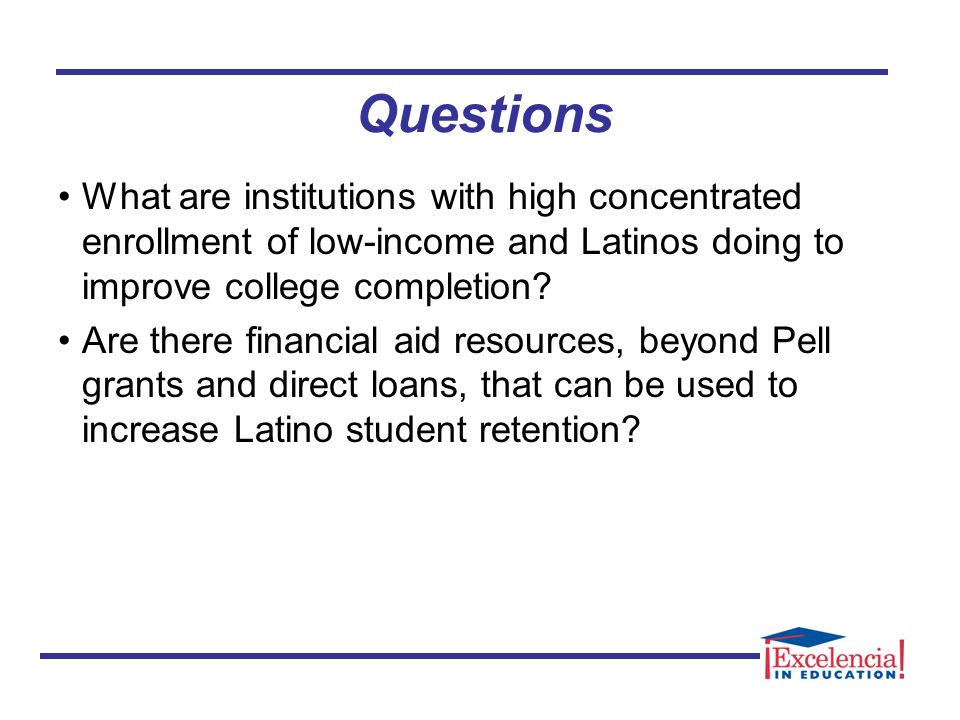 Questions

• What are institutions with high concentrated enrollment of low-income and Latinos doing to improve college completion?

• Are there financial aid resources, beyond Pell grants and direct loans, that can be used to increase Latino student retention?

¡Excelencia! IN EDUCATION